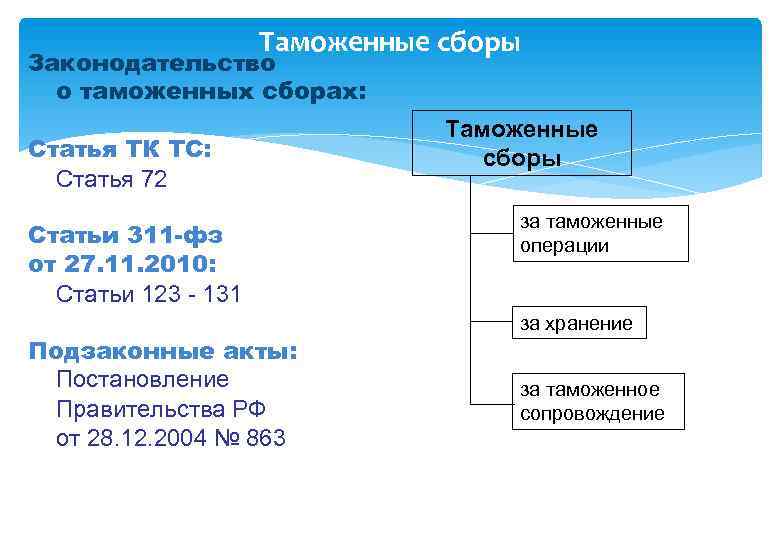 Таможенные сборы

Законодательство о таможенных сборах:

Статья ТК ТС:
Статья 72

Статьи 311-фз от 27.11.2010:
Статьи 123 - 131

Подзаконные акты:
Постановление Правительства РФ от 28.12.2004 № 863

Таможенные сборы

за таможенные операции

за хранение

за таможенное сопровождение